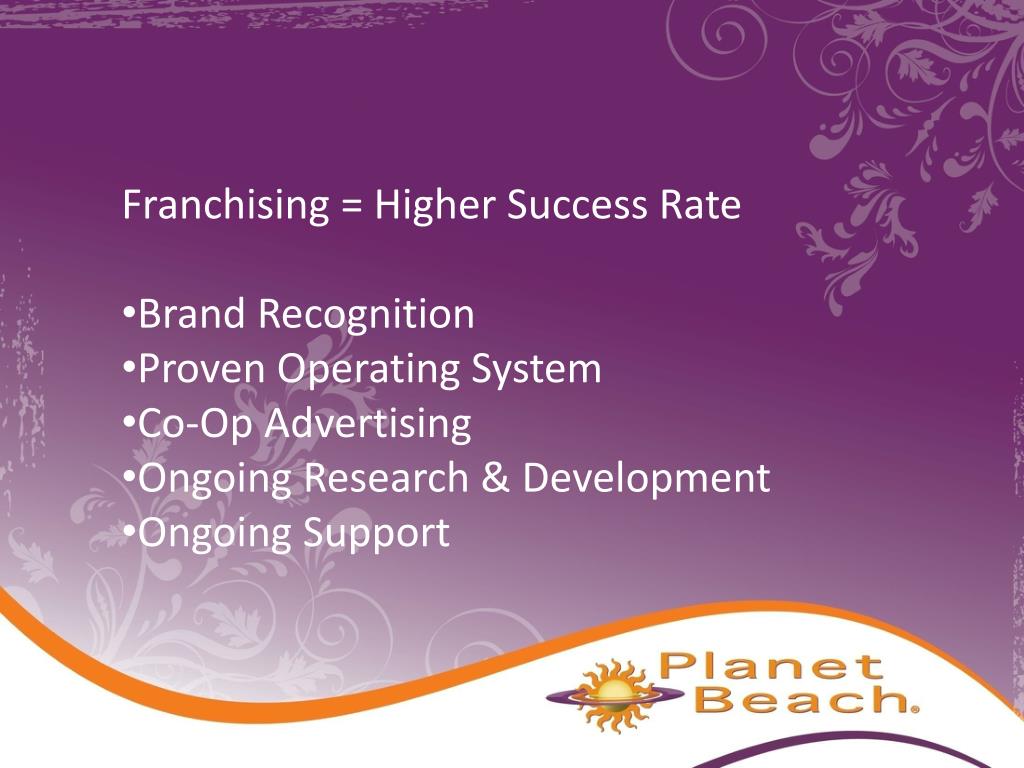 Franchising = Higher Success Rate

•Brand Recognition
•Proven Operating System
•Co-Op Advertising
•Ongoing Research & Development
•Ongoing Support

Planet Beach.